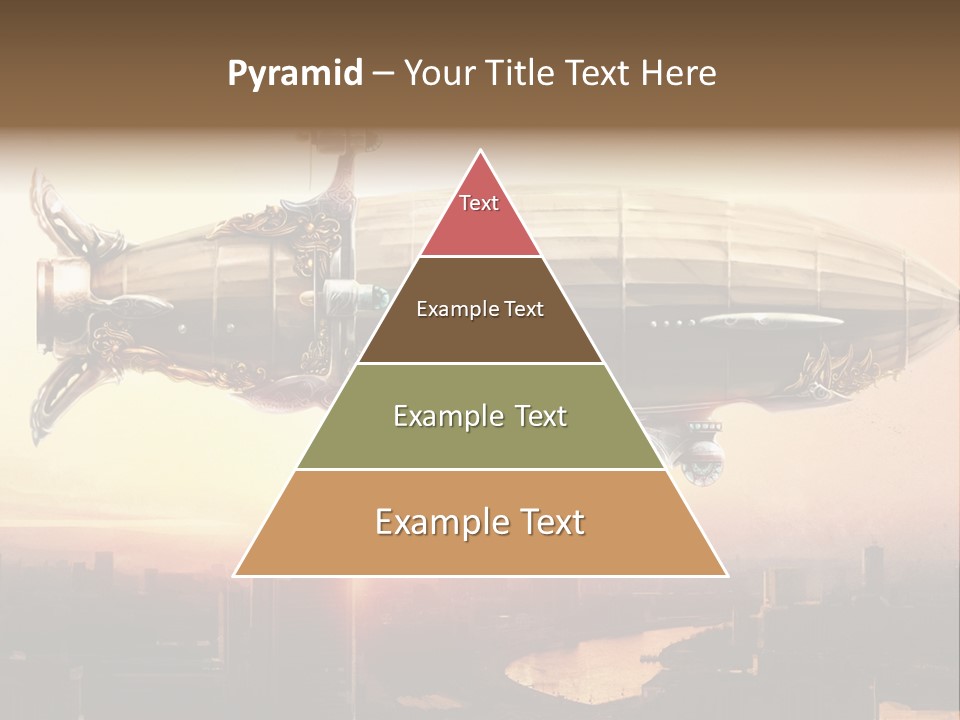 Pyramid – Your Title Text Here

Text

Example Text

Example Text

Example Text